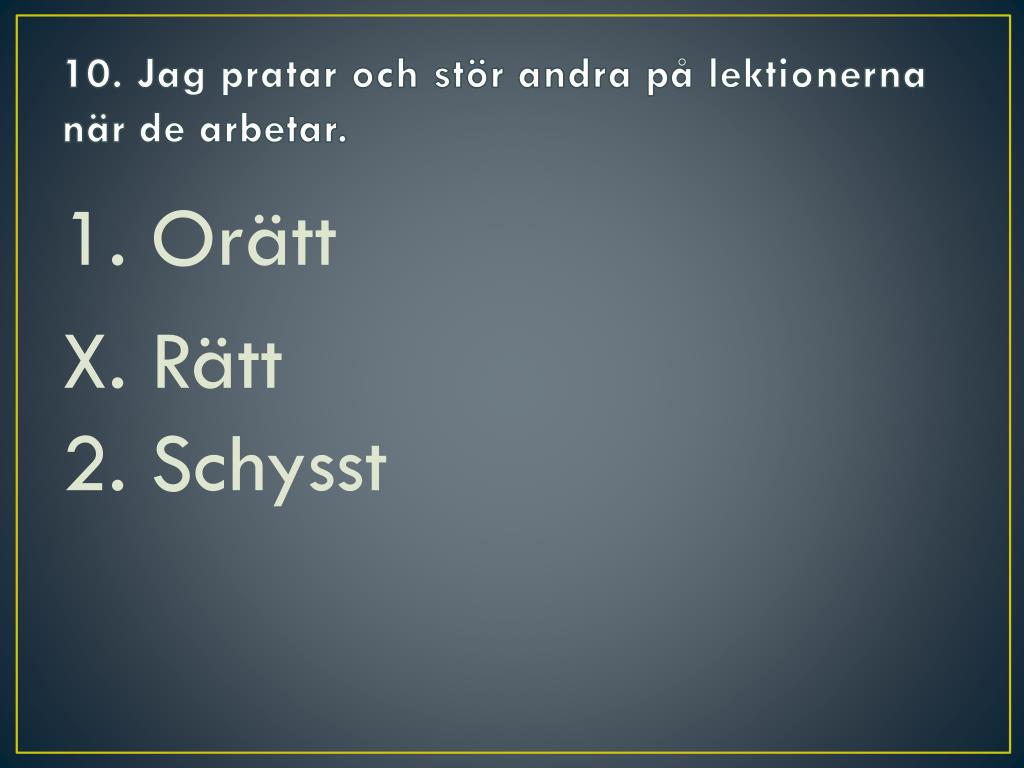 10. Jag pratar och stör andra på lektionerna när de arbetar.

1. Orätt

X. Rätt

2. Schysst